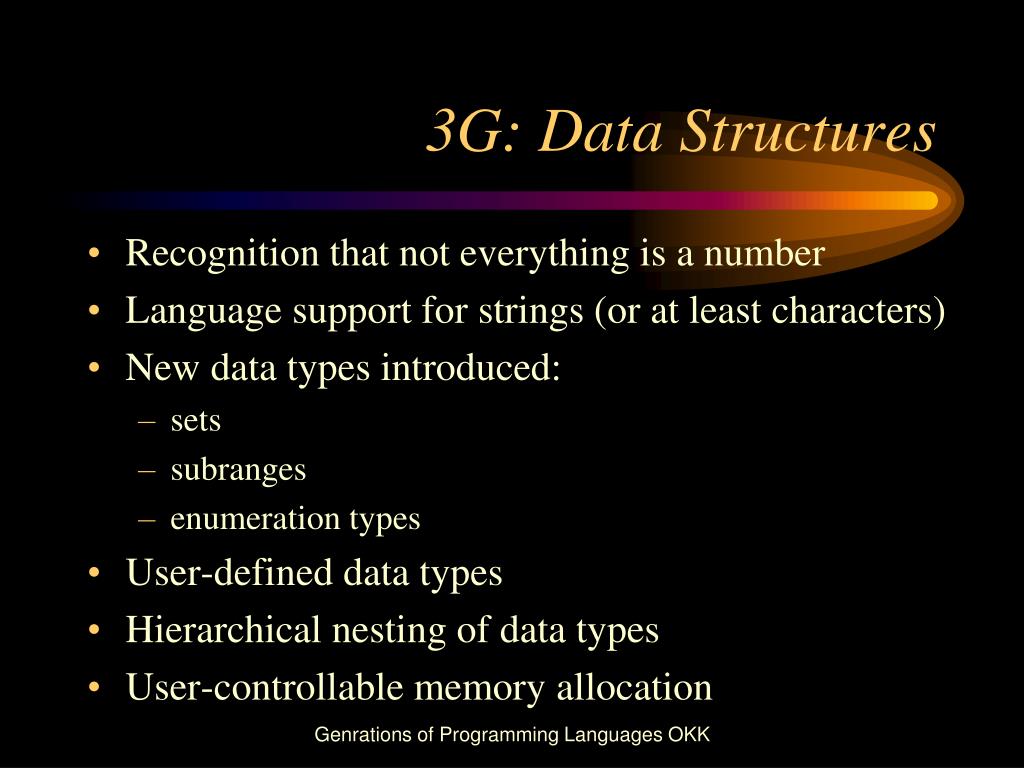 3G: Data Structures

• Recognition that not everything is a number
• Language support for strings (or at least characters)
• New data types introduced:
– sets
– subranges
– enumeration types
• User-defined data types
• Hierarchical nesting of data types
• User-controllable memory allocation

Genrations of Programming Languages OKK